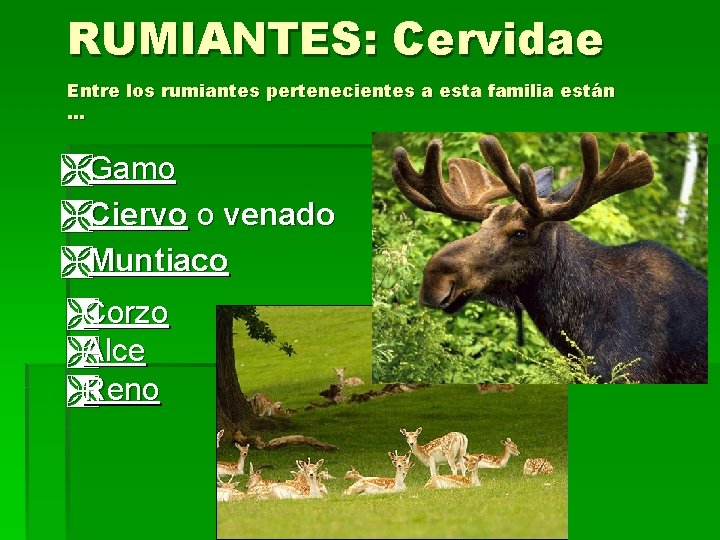 RUMIANTES: Cervidae

Entre los rumiantes pertenecientes a esta familia están …

Gamo

Ciervo o venado

Muntiaco

Corzo

Alce

Reno